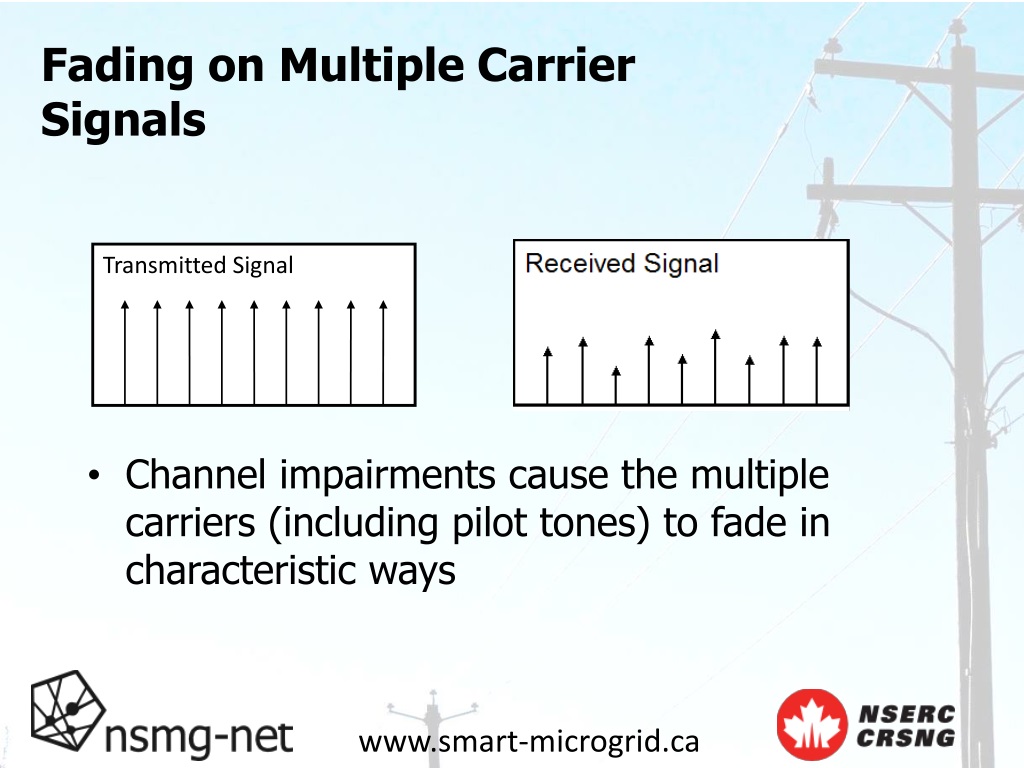 Fading on Multiple Carrier Signals

Transmitted Signal

Received Signal

• Channel impairments cause the multiple carriers (including pilot tones) to fade in characteristic ways

nsmg-net

www.smart-microgrid.ca

NSERC CRSNG